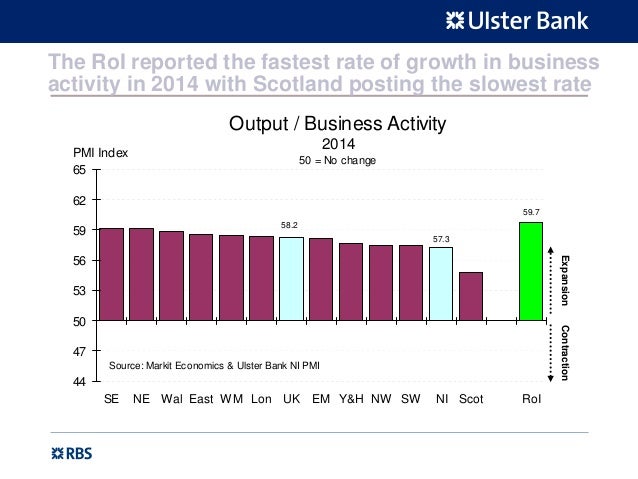 Ulster Bank

The RoI reported the fastest rate of growth in business activity in 2014 with Scotland posting the slowest rate

Output / Business Activity
2014
50 = No change

PMI Index

65
62
59
56
53
50
47
44

58.2
57.3
59.7

Expansion
Contraction

Source: Markit Economics & Ulster Bank NI PMI

SE NE Wal East WM Lon UK EM Y&H NW SW NI Scot RoI

RBS